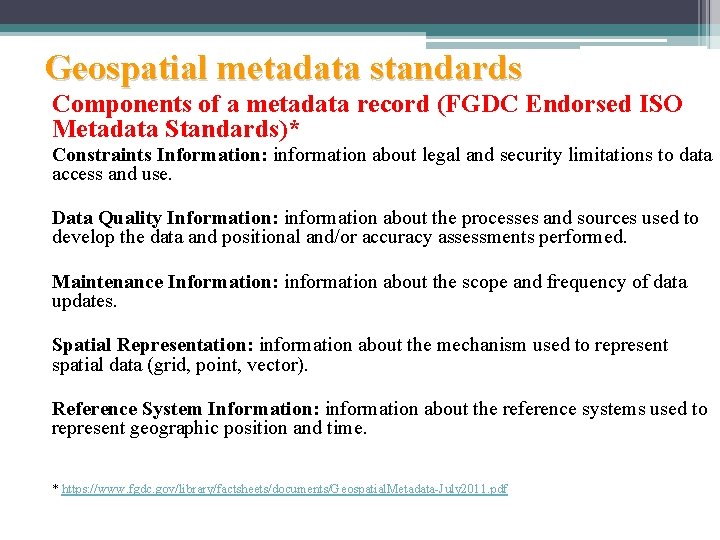 Geospatial metadata standards

Components of a metadata record (FGDC Endorsed ISO Metadata Standards)*

Constraints Information: information about legal and security limitations to data access and use.

Data Quality Information: information about the processes and sources used to develop the data and positional and/or accuracy assessments performed.

Maintenance Information: information about the scope and frequency of data updates.

Spatial Representation: information about the mechanism used to represent spatial data (grid, point, vector).

Reference System Information: information about the reference systems used to represent geographic position and time.

* https://www.fgdc.gov/library/factsheets/documents/GeospatialMetadata-July2011.pdf